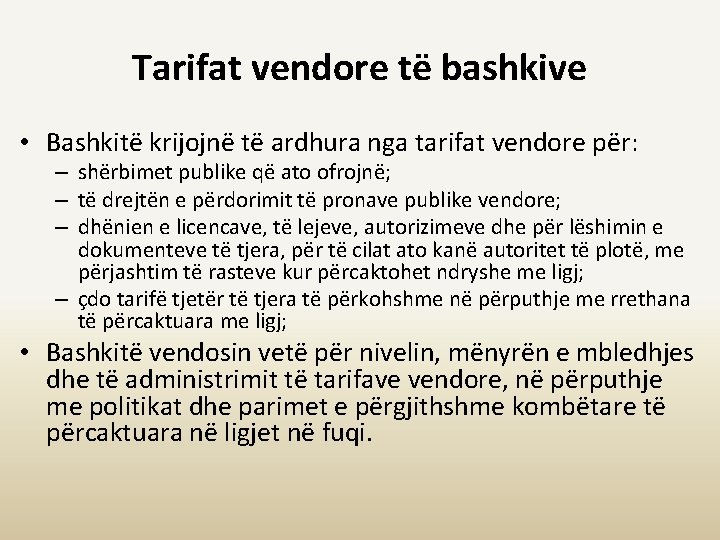 Tarifat vendore të bashkive

• Bashkitë krijojnë të ardhura nga tarifat vendore për:
– shërbimet publike që ato ofrojnë;
– të drejtën e përdorimit të pronave publike vendore;
– dhënien e licencave, të lejeve, autorizimeve dhe për lëshimin e dokumenteve të tjera, për të cilat ato kanë autoritet të plotë, me përjashtim të rasteve kur përcaktohet ndryshe me ligj;
– çdo tarifë tjetër të tjera të përkohshme në përputhje me rrethana të përcaktuara me ligj;

• Bashkitë vendosin vetë për nivelin, mënyrën e mbledhjes dhe të administrimit të tarifave vendore, në përputhje me politikat dhe parimet e përgjithshme kombëtare të përcaktuara në ligjet në fuqi.